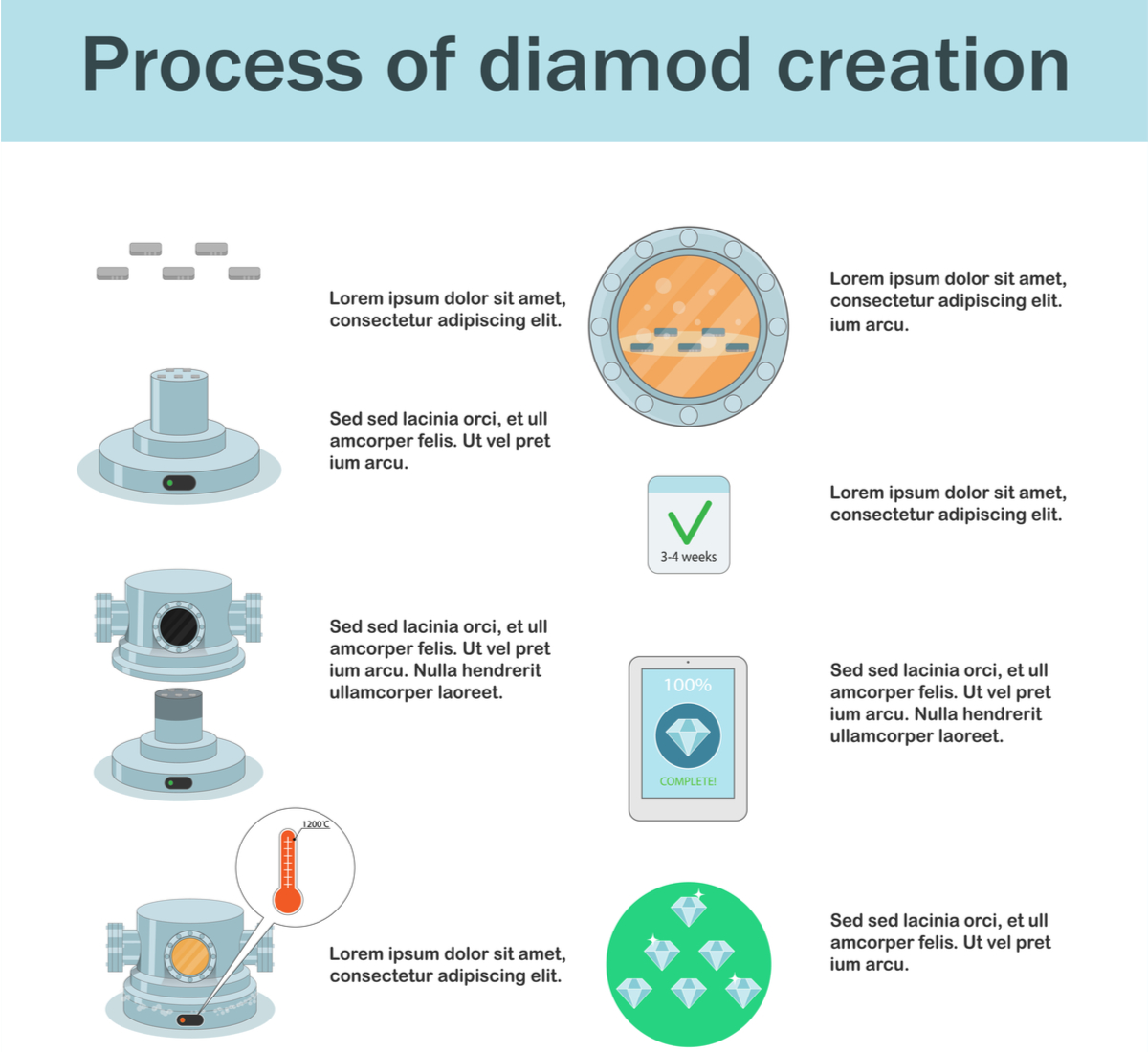 Process of diamod creation

Lorem ipsum dolor sit amet, consectetur adipiscing elit.

Sed sed lacinia orci, et ull amcorper felis. Ut vel pret ium arcu.

Sed sed lacinia orci, et ull amcorper felis. Ut vel pret ium arcu. Nulla hendrerit ullamcorper laoreet.

1200°C

Lorem ipsum dolor sit amet, consectetur adipiscing elit.

Lorem ipsum dolor sit amet, consectetur adipiscing elit. ium arcu.

3-4 weeks

Lorem ipsum dolor sit amet, consectetur adipiscing elit.

100%

COMPLETE!

Sed sed lacinia orci, et ull amcorper felis. Ut vel pret ium arcu. Nulla hendrerit ullamcorper laoreet.

Sed sed lacinia orci, et ull amcorper felis. Ut vel pret ium arcu.